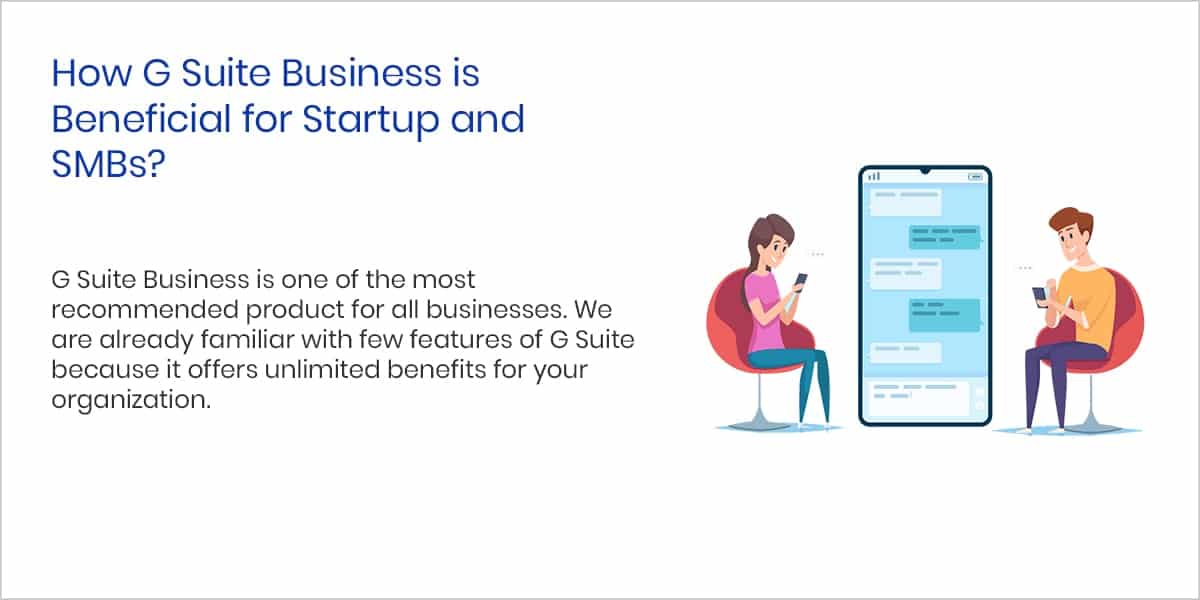 How G Suite Business is Beneficial for Startup and SMBs?

G Suite Business is one of the most recommended product for all businesses. We are already familiar with few features of G Suite because it offers unlimited benefits for your organization.